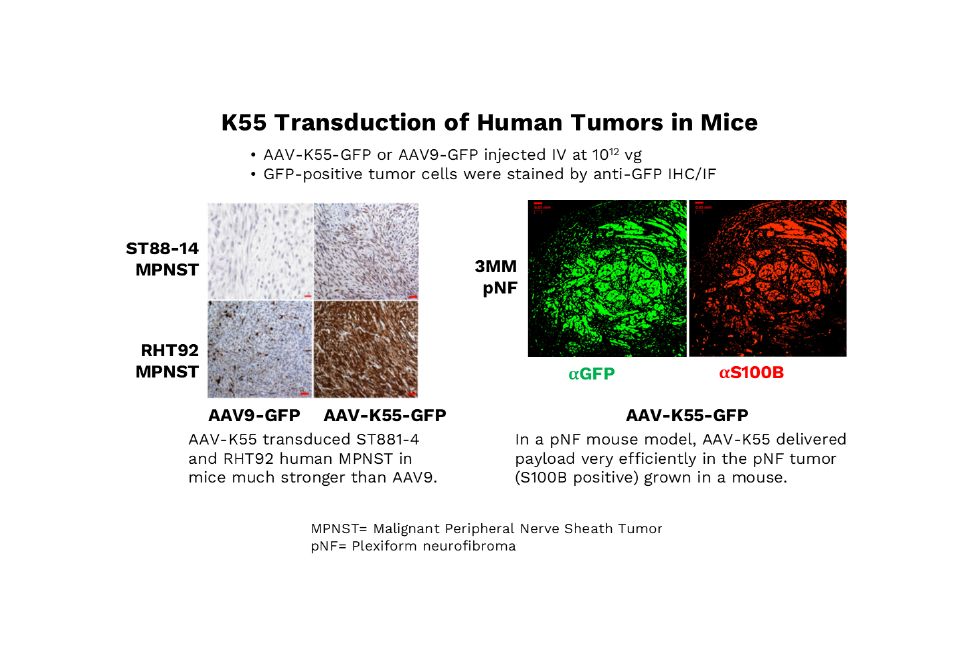 K55 Transduction of Human Tumors in Mice

• AAV-K55-GFP or AAV9-GFP injected IV at $10^{12}$ vg
• GFP-positive tumor cells were stained by anti-GFP IHC/IF

ST88-14 MPNST

RHT92 MPNST

AAV9-GFP AAV-K55-GFP

AAV-K55 transduced ST881-4 and RHT92 human MPNST in mice much stronger than AAV9.

3MM pNF

αGFP αS100B

AAV-K55-GFP

In a pNF mouse model, AAV-K55 delivered payload very efficiently in the pNF tumor (S100B positive) grown in a mouse.

MPNST= Malignant Peripheral Nerve Sheath Tumor
pNF= Plexiform neurofibroma